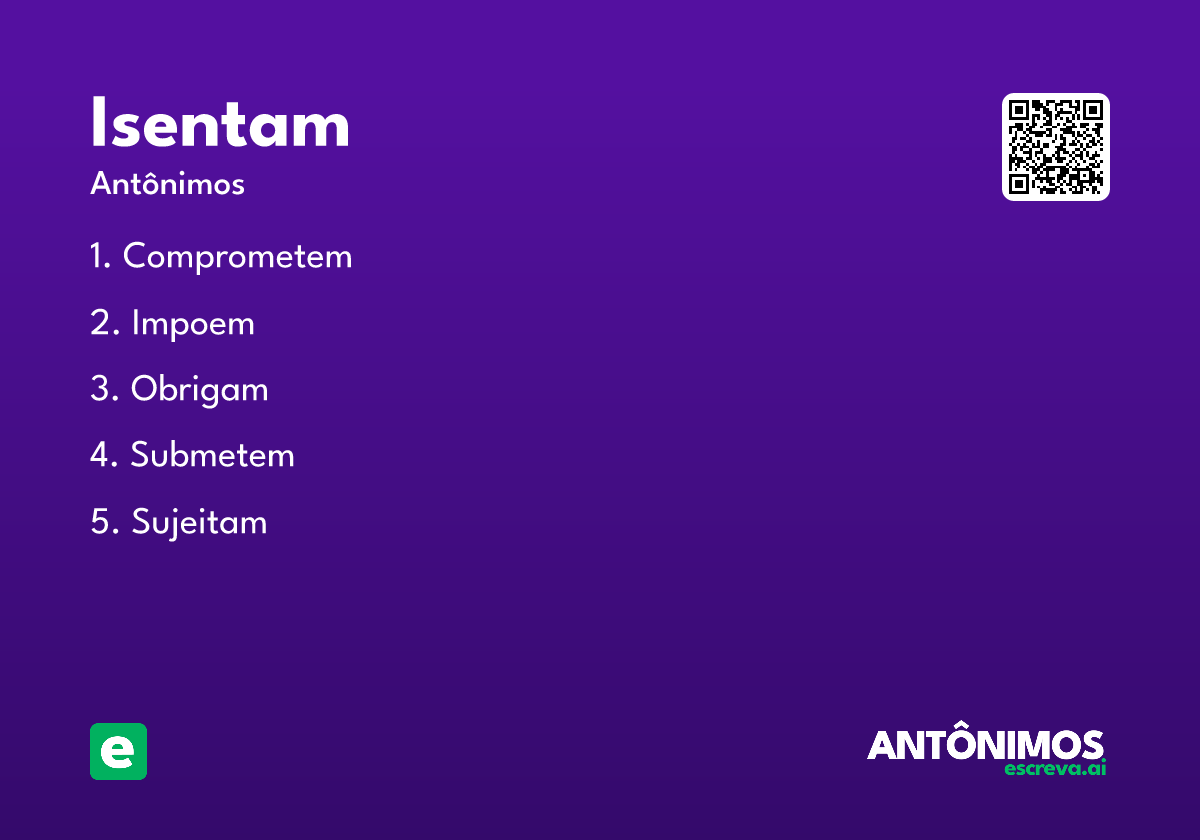 Isentam

Antônimos

1. Comprometem

2. Impoem

3. Obrigam

4. Submetem

5. Sujeitam

e

ANTÔNIMOS
escreva.ai